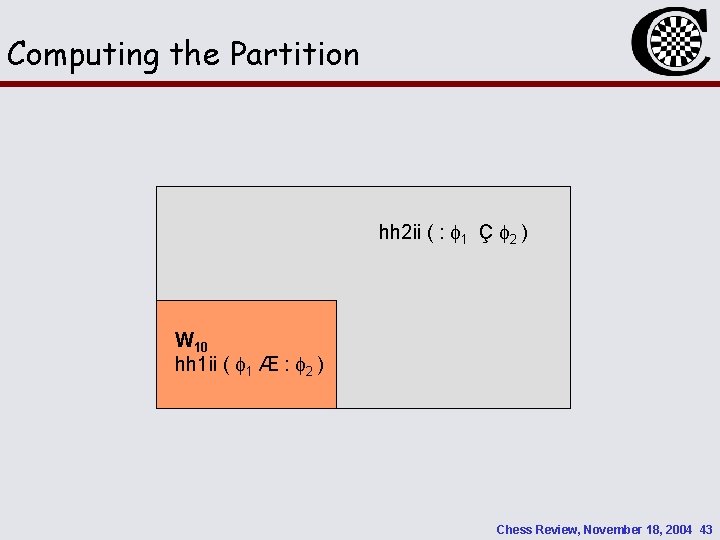 Computing the Partition

hh2ii ( : $\phi_1$ Ç $\phi_2$ )

$W_{10}$
hh1ii ( $\phi_1$ Æ : $\phi_2$ )

Chess Review, November 18, 2004 43